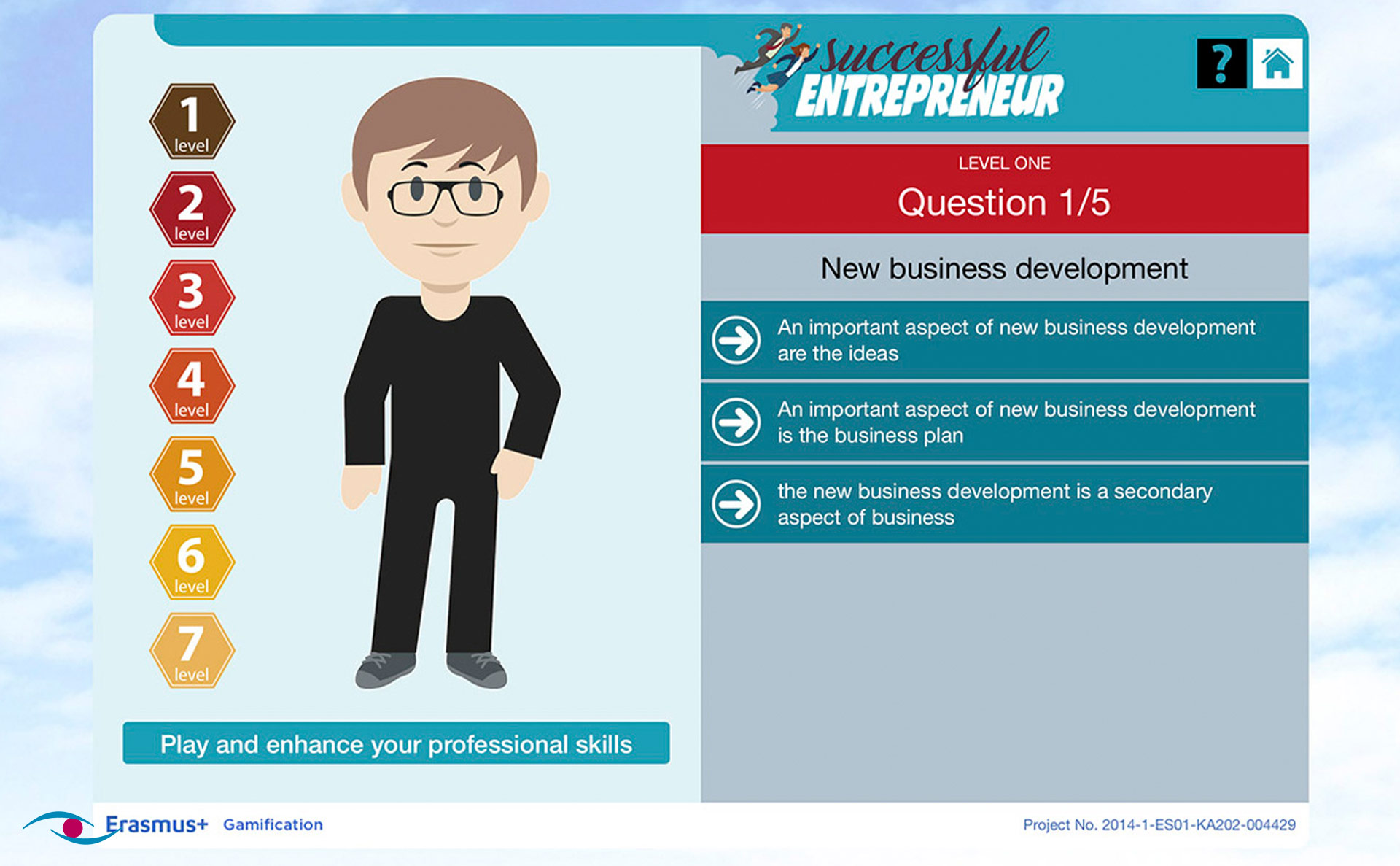 1 level

2 level

3 level

4 level

5 level

6 level

7 level

Play and enhance your professional skills

successful ENTREPRENEUR

?

LEVEL ONE

Question 1/5

New business development

An important aspect of new business development are the ideas

An important aspect of new business development is the business plan

the new business development is a secondary aspect of business

Erasmus+ Gamification

Project No. 2014-1-ES01-KA202-004429